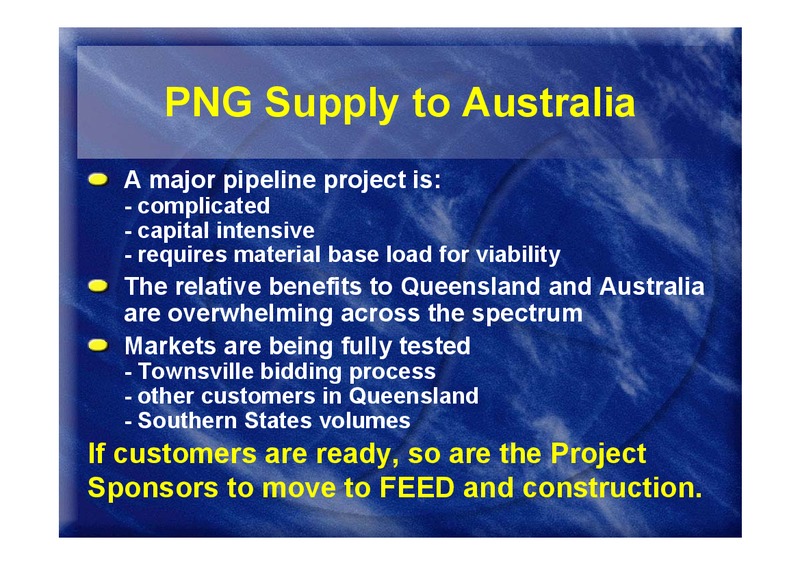 PNG Supply to Australia

A major pipeline project is:
- complicated
- capital intensive
- requires material base load for viability

The relative benefits to Queensland and Australia are overwhelming across the spectrum

Markets are being fully tested
- Townsville bidding process
- other customers in Queensland
- Southern States volumes

If customers are ready, so are the Project Sponsors to move to FEED and construction.